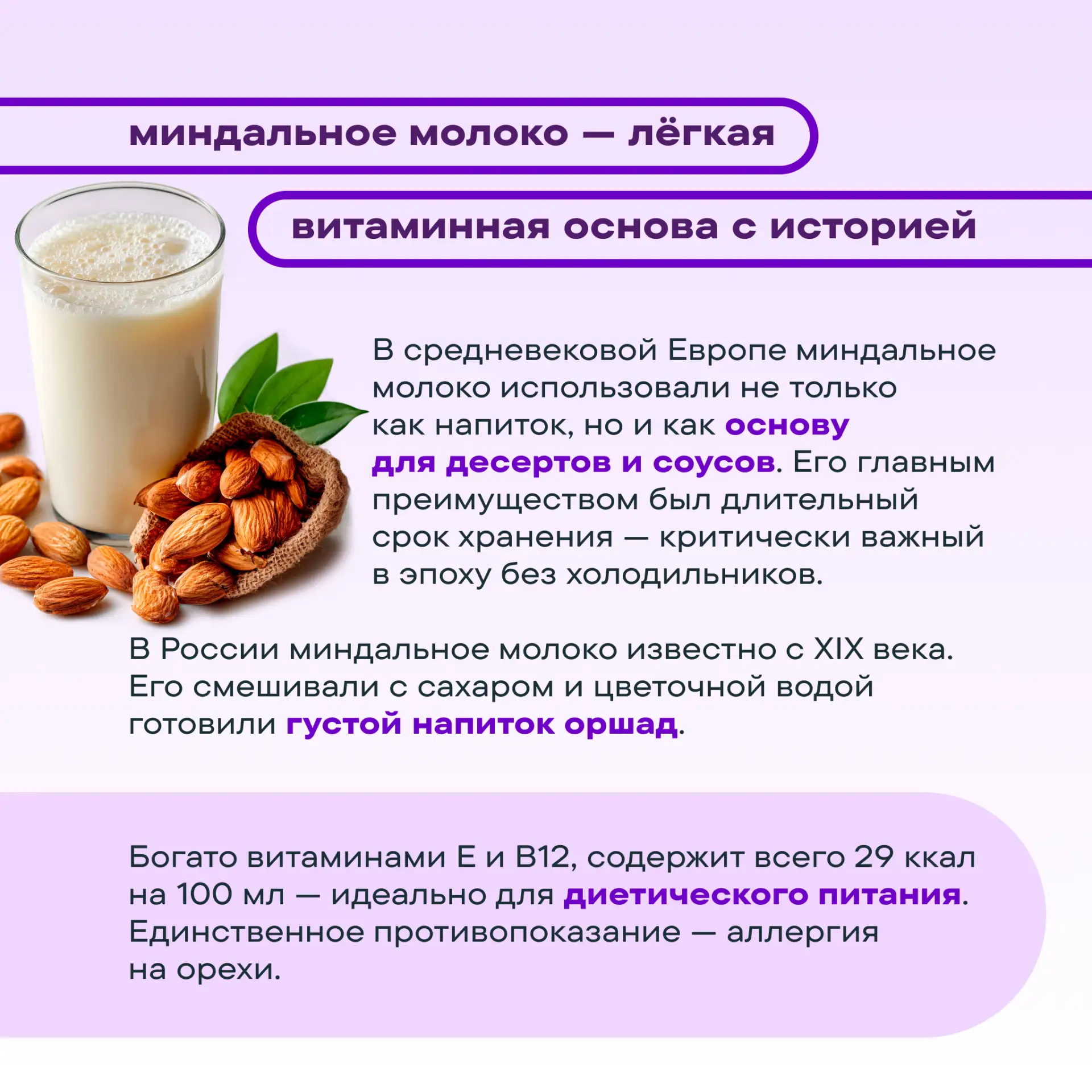 миндальное молоко — лёгкая

витаминная основа с историей

В средневековой Европе миндальное молоко использовали не только как напиток, но и как основу для десертов и соусов. Его главным преимуществом был длительный срок хранения — критически важный в эпоху без холодильников.

В России миндальное молоко известно с XIX века. Его смешивали с сахаром и цветочной водой готовили густой напиток оршад.

Богато витаминами E и B12, содержит всего 29 ккал на 100 мл — идеально для диетического питания. Единственное противопоказание — аллергия на орехи.